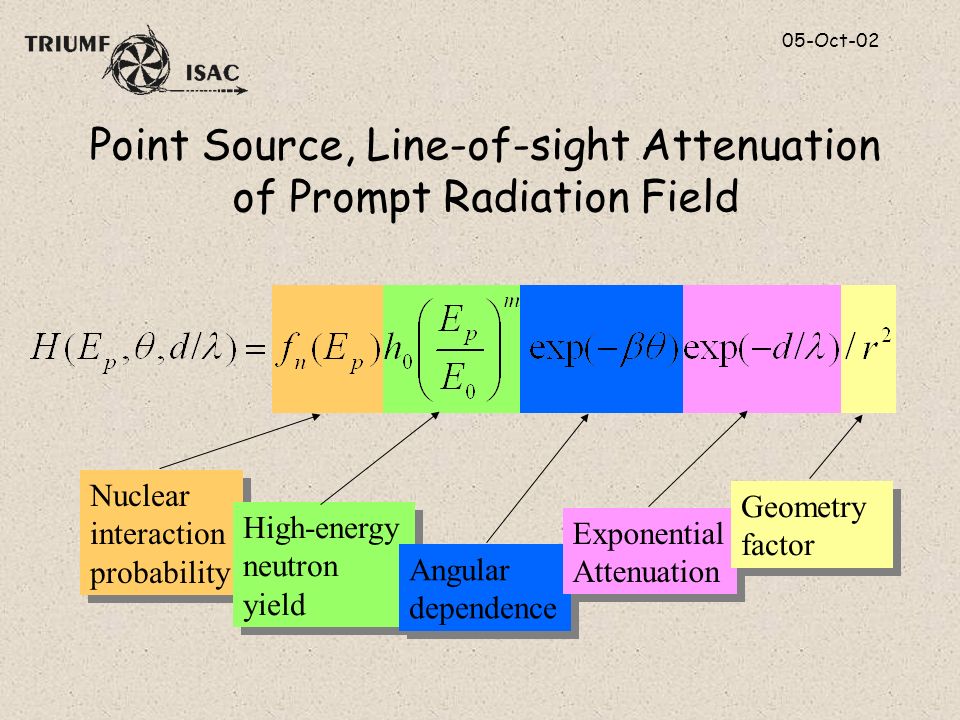 TRIUMF ISAC

05-Oct-02

Point Source, Line-of-sight Attenuation of Prompt Radiation Field

$H(E_p, \theta, d/\lambda) = f_n(E_p) h_0 \left(\frac{E_p}{E_0}\right)^m \exp(-\beta\theta) \exp(-d/\lambda) / r^2$

Nuclear interaction probability

High-energy neutron yield

Angular dependence

Exponential Attenuation

Geometry factor